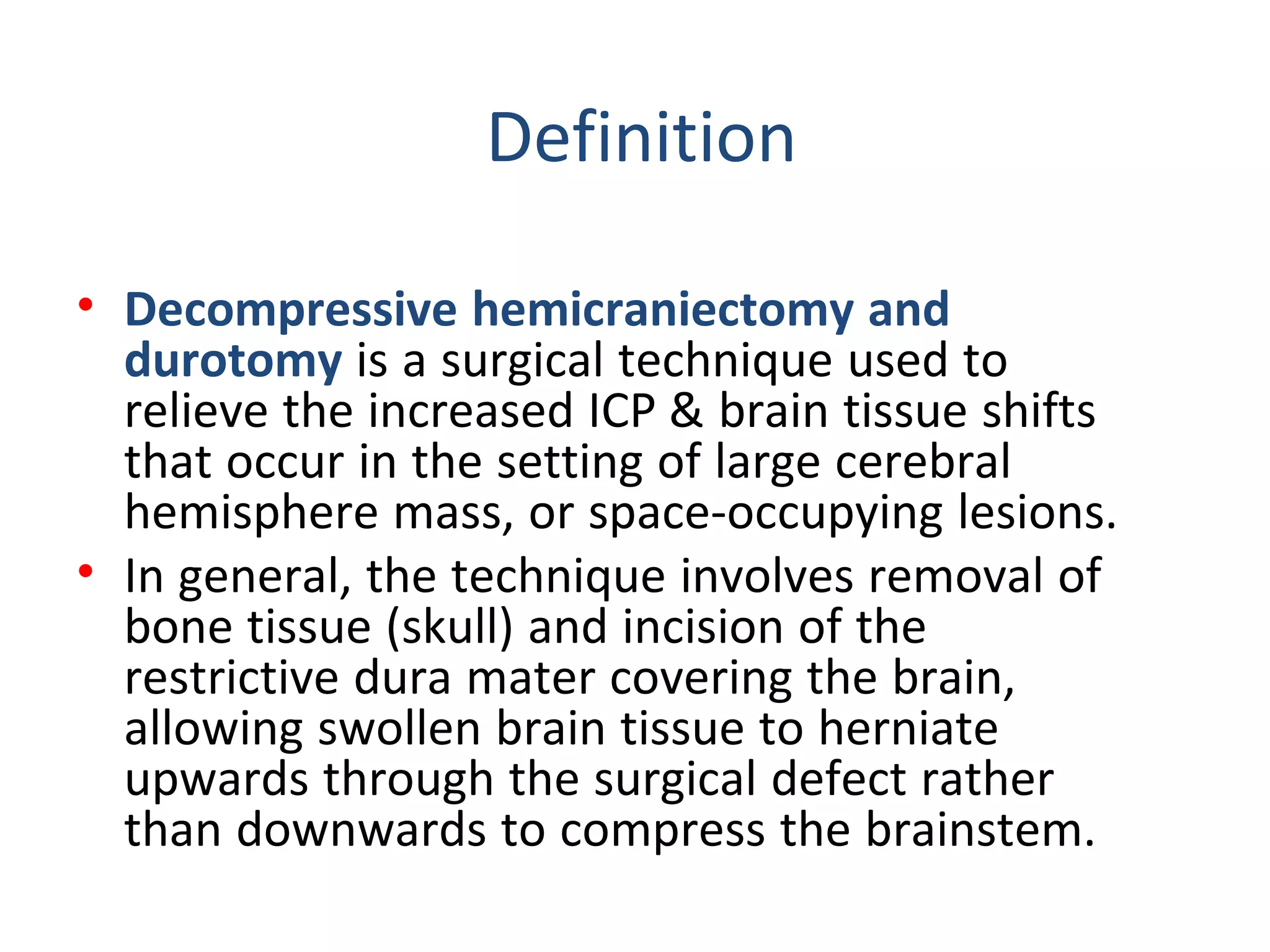 Definition

• Decompressive hemicraniectomy and durotomy is a surgical technique used to relieve the increased ICP & brain tissue shifts that occur in the setting of large cerebral hemisphere mass, or space-occupying lesions.

• In general, the technique involves removal of bone tissue (skull) and incision of the restrictive dura mater covering the brain, allowing swollen brain tissue to herniate upwards through the surgical defect rather than downwards to compress the brainstem.